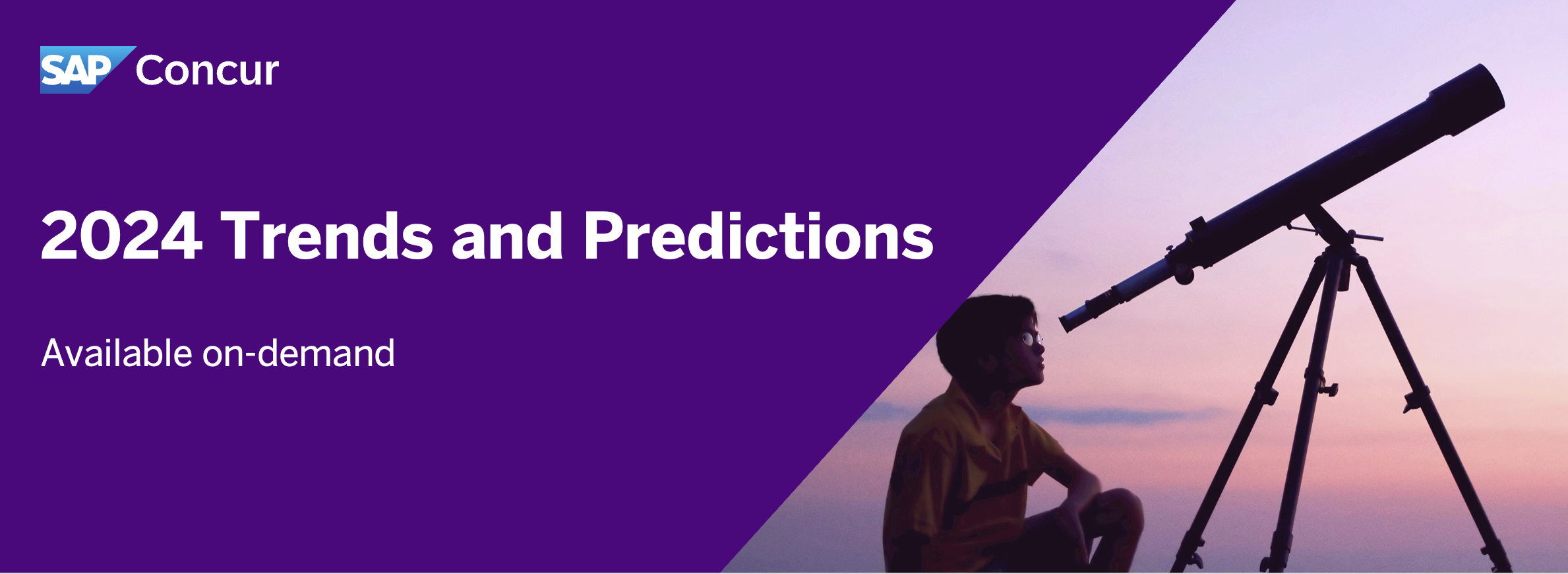 SAP Concur

2024 Trends and Predictions

Available on-demand